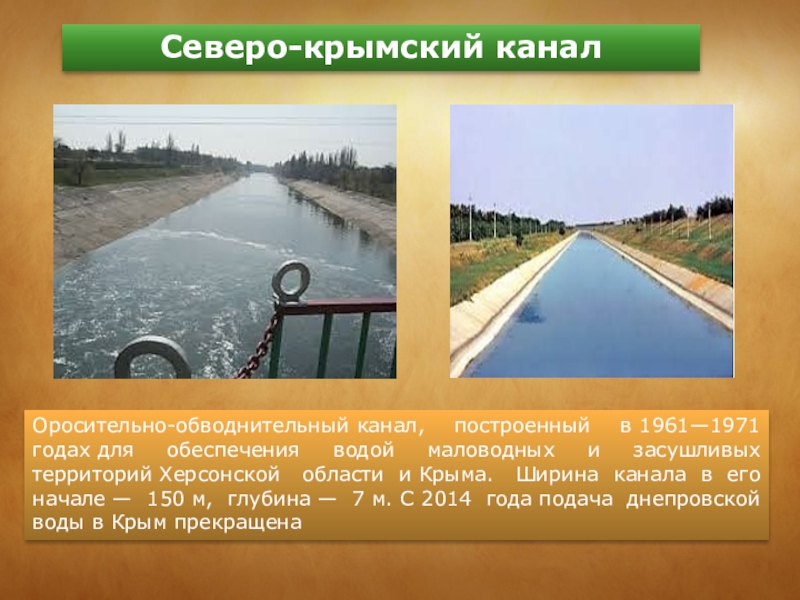 Северо-крымский канал

Оросительно-обводнительный канал, построенный в 1961—1971 годах для обеспечения водой маловодных и засушливых территорий Херсонской области и Крыма. Ширина канала в его начале — 150 м, глубина — 7 м. С 2014 года подача днепровской воды в Крым прекращена